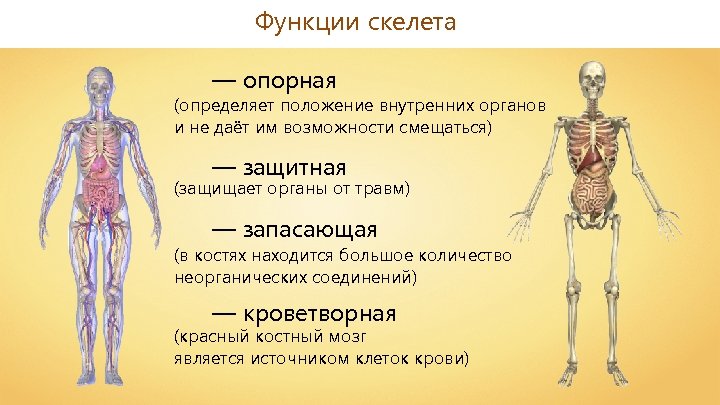 Функции скелета

— опорная
(определяет положение внутренних органов и не даёт им возможности смещаться)

— защитная
(защищает органы от травм)

— запасающая
(в костях находится большое количество неорганических соединений)

— кроветворная
(красный костный мозг является источником клеток крови)